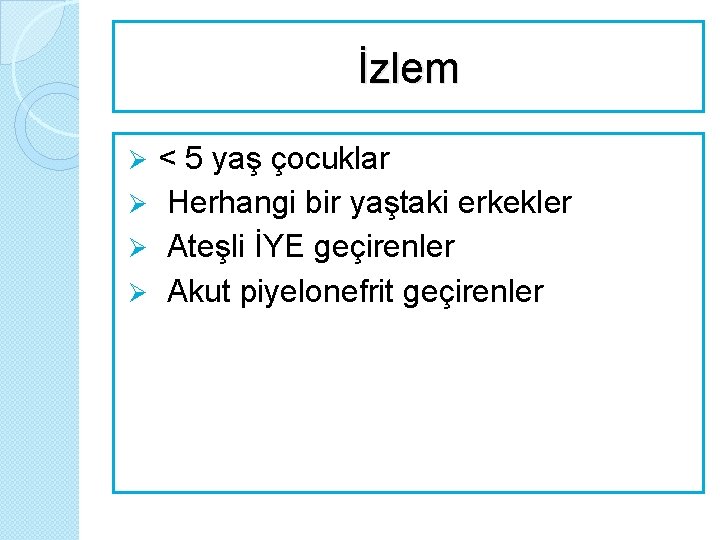 İzlem

➢ < 5 yaş çocuklar
➢ Herhangi bir yaştaki erkekler
➢ Ateşli İYE geçirenler
➢ Akut piyelonefrit geçirenler